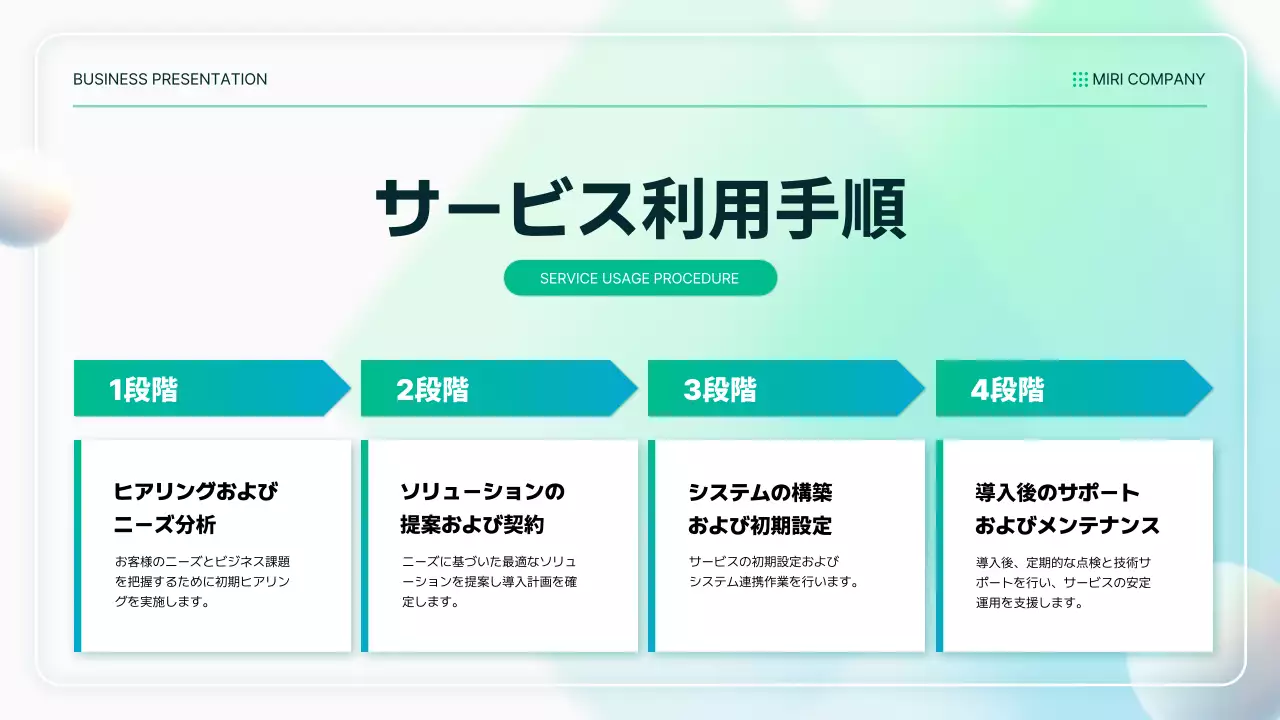 BUSINESS PRESENTATION

MIRI COMPANY

サービス利用手順

SERVICE USAGE PROCEDURE

1段階

ヒアリングおよびニーズ分析

お客様のニーズとビジネス課題を把握するために初期ヒアリングを実施します。

2段階

ソリューションの提案および契約

ニーズに基づいた最適なソリューションを提案し導入計画を確定します。

3段階

システムの構築および初期設定

サービスの初期設定およびシステム連携作業を行います。

4段階

導入後のサポートおよびメンテナンス

導入後、定期的な点検と技術サポートを行い、サービスの安定運用を支援します。